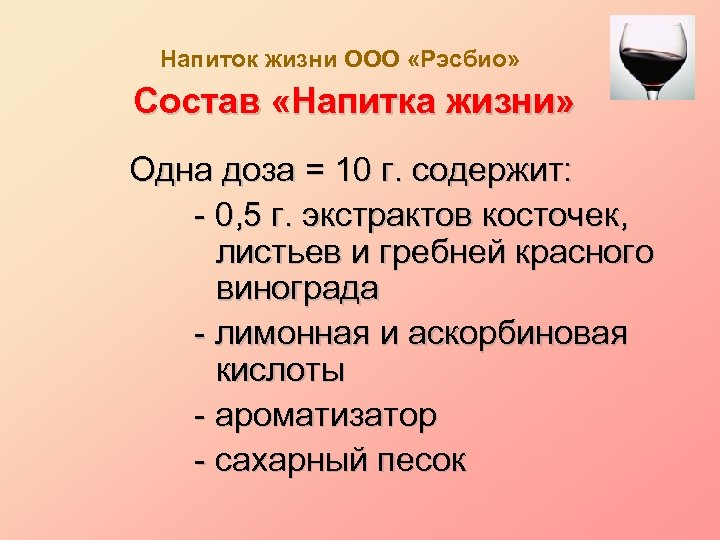 Напиток жизни ООО «Рэсбио»

Состав «Напитка жизни»

Одна доза = 10 г. содержит:

- 0,5 г. экстрактов косточек, листьев и гребней красного винограда
- лимонная и аскорбиновая кислоты
- ароматизатор
- сахарный песок